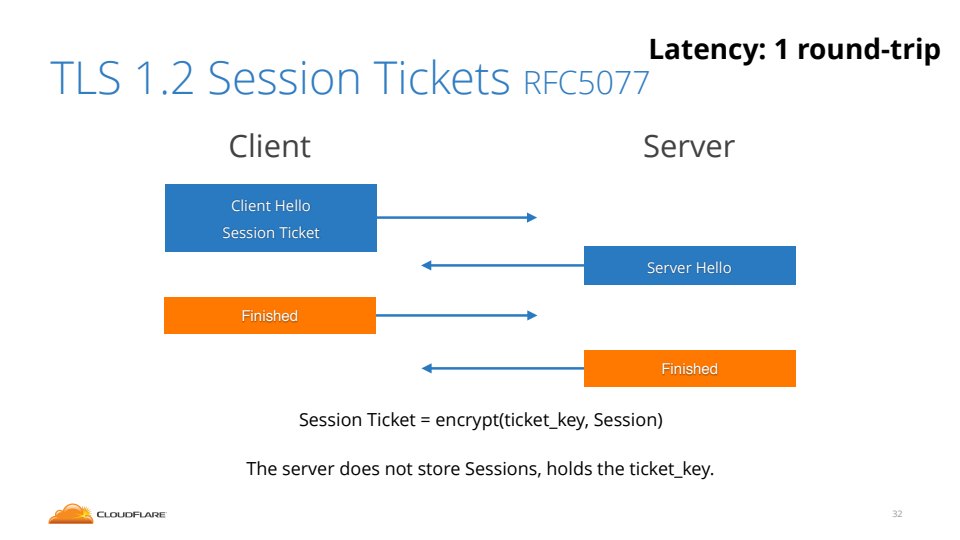 Latency: 1 round-trip

TLS 1.2 Session Tickets RFC5077

Client

Server

Client Hello
Session Ticket

Server Hello

Finished

Finished

Session Ticket = encrypt(ticket_key, Session)

The server does not store Sessions, holds the ticket_key.

CLOUDFLARE

32